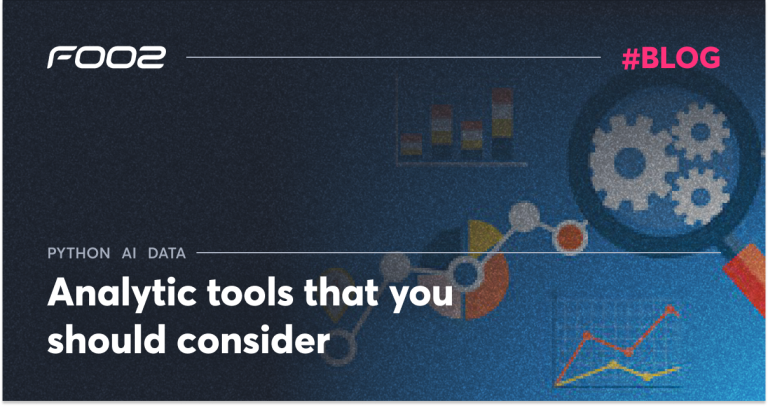 FOO2

#BLOG

PYTHON AI DATA

Analytic tools that you should consider